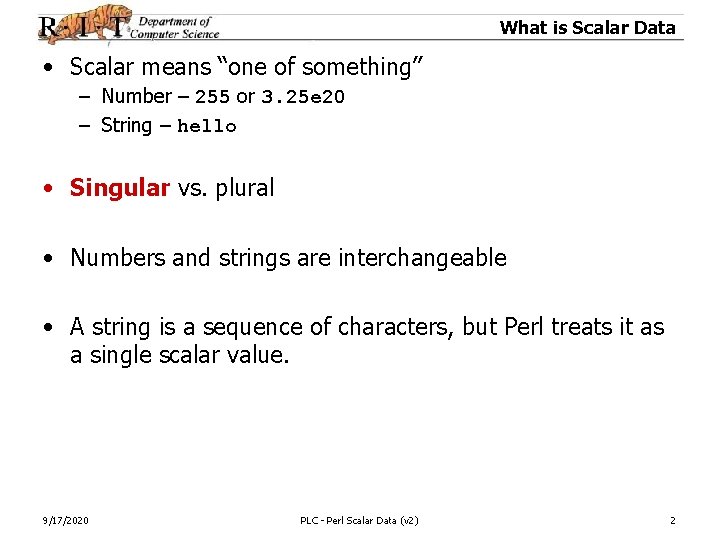 R·I·T Department of Computer Science

What is Scalar Data

• Scalar means “one of something”
– Number – 255 or 3.25e20
– String – hello

• Singular vs. plural

• Numbers and strings are interchangeable

• A string is a sequence of characters, but Perl treats it as a single scalar value.

9/17/2020

PLC - Perl Scalar Data (v2)

2